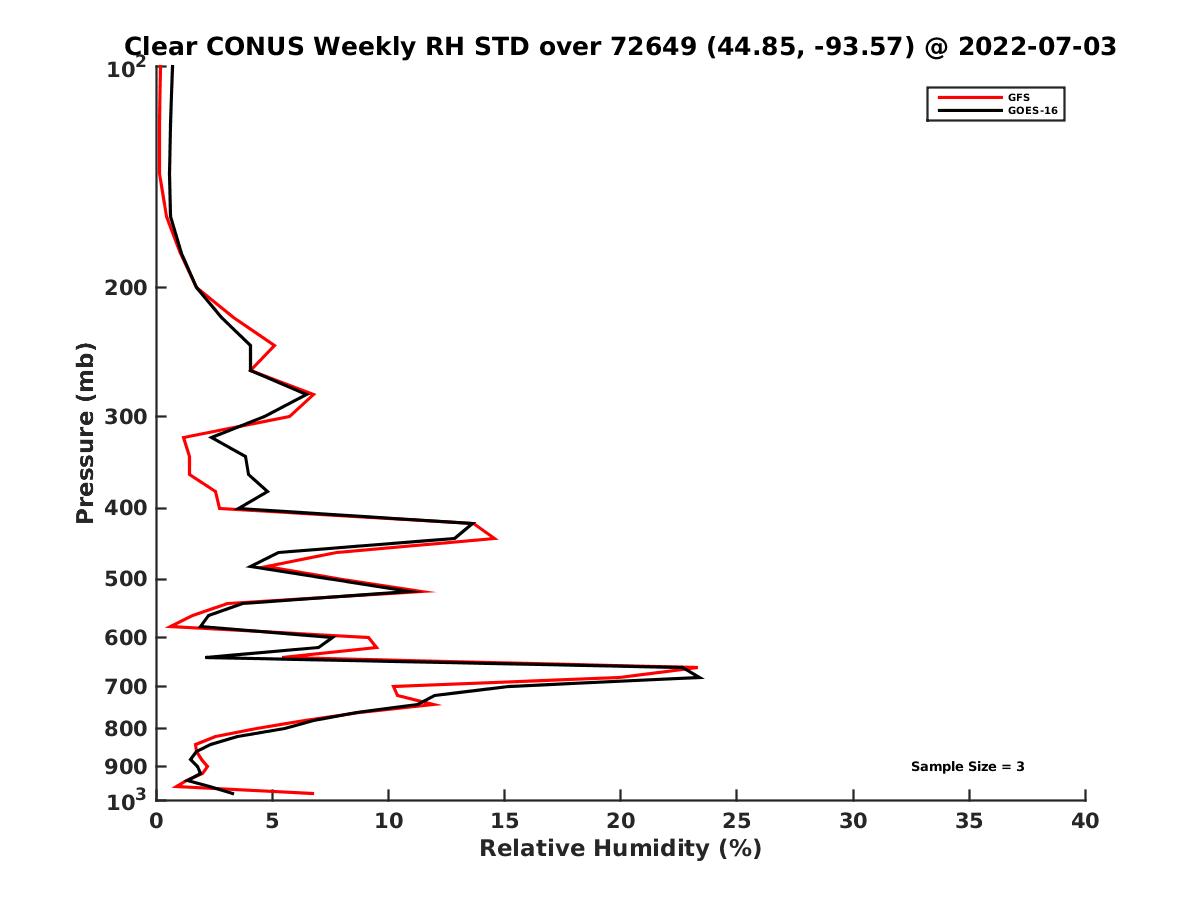 Clear CONUS Weekly RH STD over 72649 (44.85, -93.57) @ 2022-07-03

GFS
GOES-16

Pressure (mb)

$10^2$
200
300
400
500
600
700
800
900
$10^3$

Sample Size = 3

0
5
10
15
20
25
30
35
40

Relative Humidity (%)